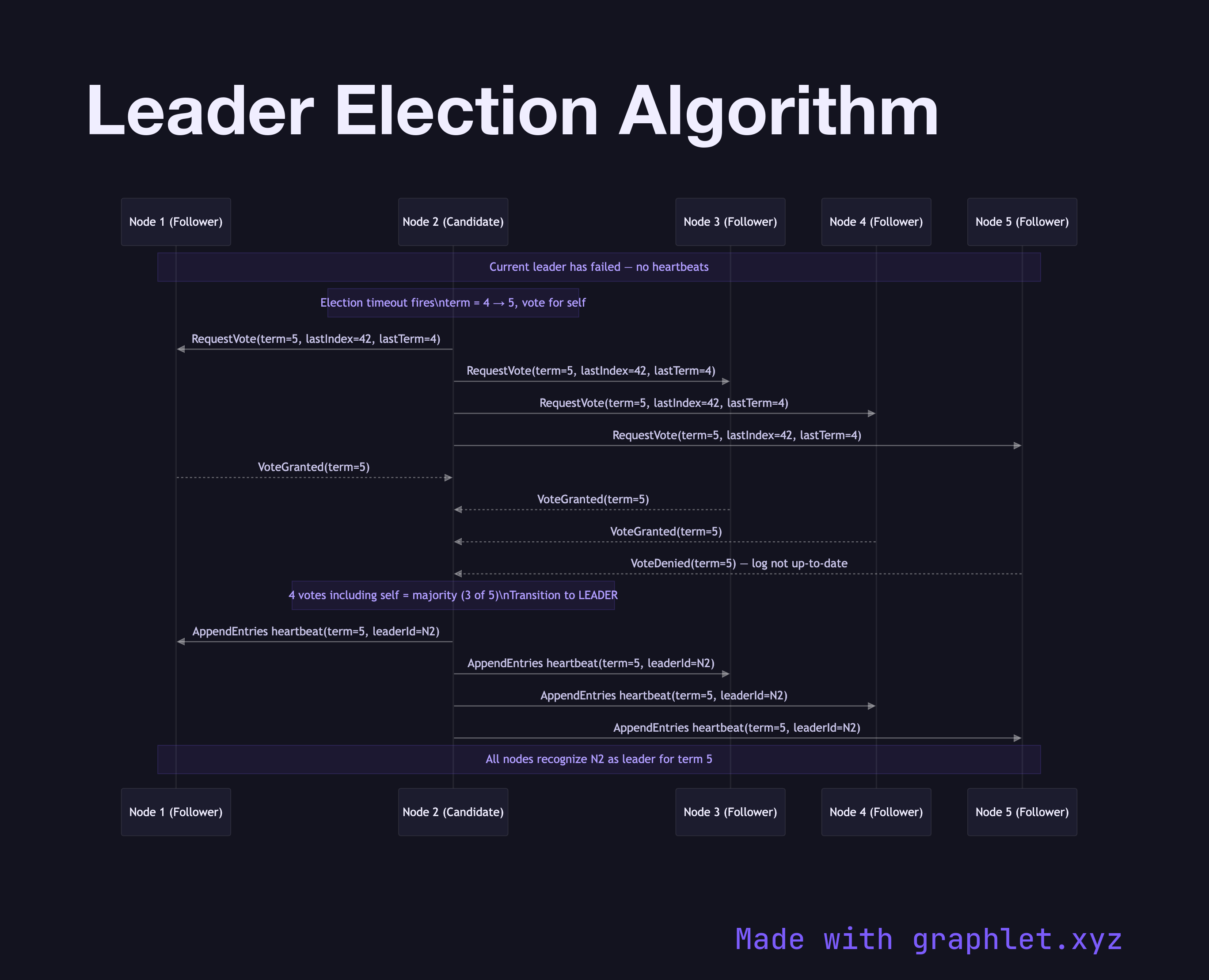 Leader Election Algorithm

Node 1 (Follower)
Node 2 (Candidate)
Node 3 (Follower)
Node 4 (Follower)
Node 5 (Follower)

Current leader has failed — no heartbeats

Election timeout fires\nterm = 4 → 5, vote for self

RequestVote(term=5, lastIndex=42, lastTerm=4)

RequestVote(term=5, lastIndex=42, lastTerm=4)

RequestVote(term=5, lastIndex=42, lastTerm=4)

RequestVote(term=5, lastIndex=42, lastTerm=4)

VoteGranted(term=5)

VoteGranted(term=5)

VoteGranted(term=5)

VoteDenied(term=5) — log not up-to-date

4 votes including self = majority (3 of 5)\nTransition to LEADER

AppendEntries heartbeat(term=5, leaderId=N2)

AppendEntries heartbeat(term=5, leaderId=N2)

AppendEntries heartbeat(term=5, leaderId=N2)

AppendEntries heartbeat(term=5, leaderId=N2)

All nodes recognize N2 as leader for term 5

Node 1 (Follower)
Node 2 (Candidate)
Node 3 (Follower)
Node 4 (Follower)
Node 5 (Follower)

Made with graphlet.xyz